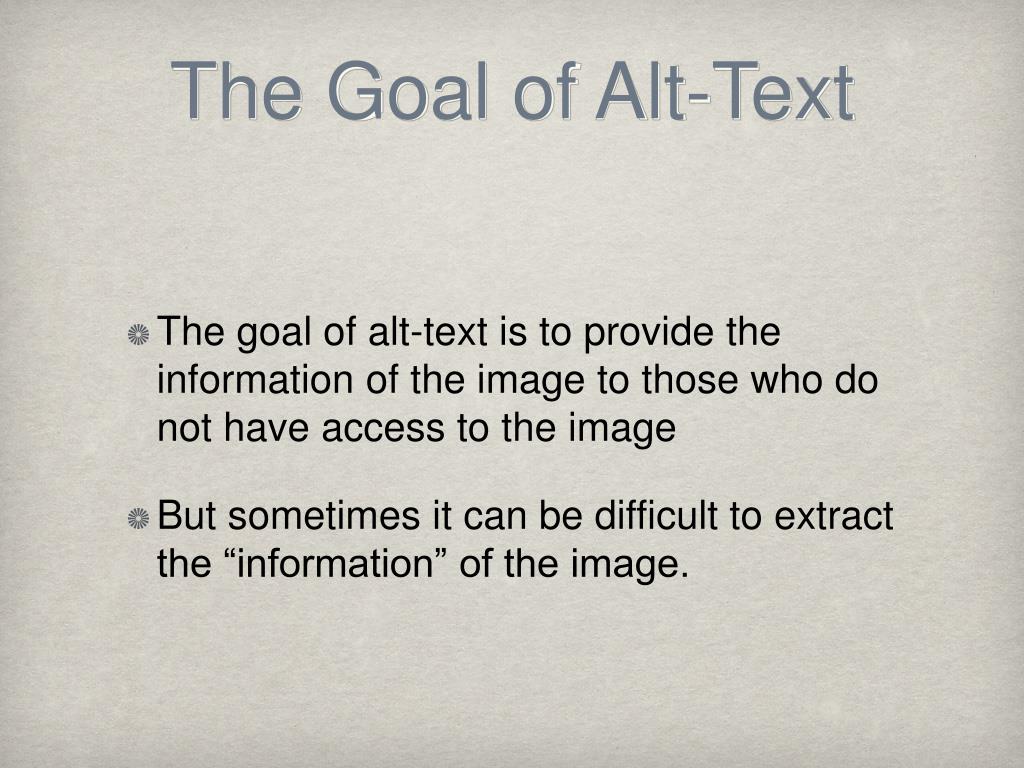 The Goal of Alt-Text

The goal of alt-text is to provide the information of the image to those who do not have access to the image

But sometimes it can be difficult to extract the “information” of the image.